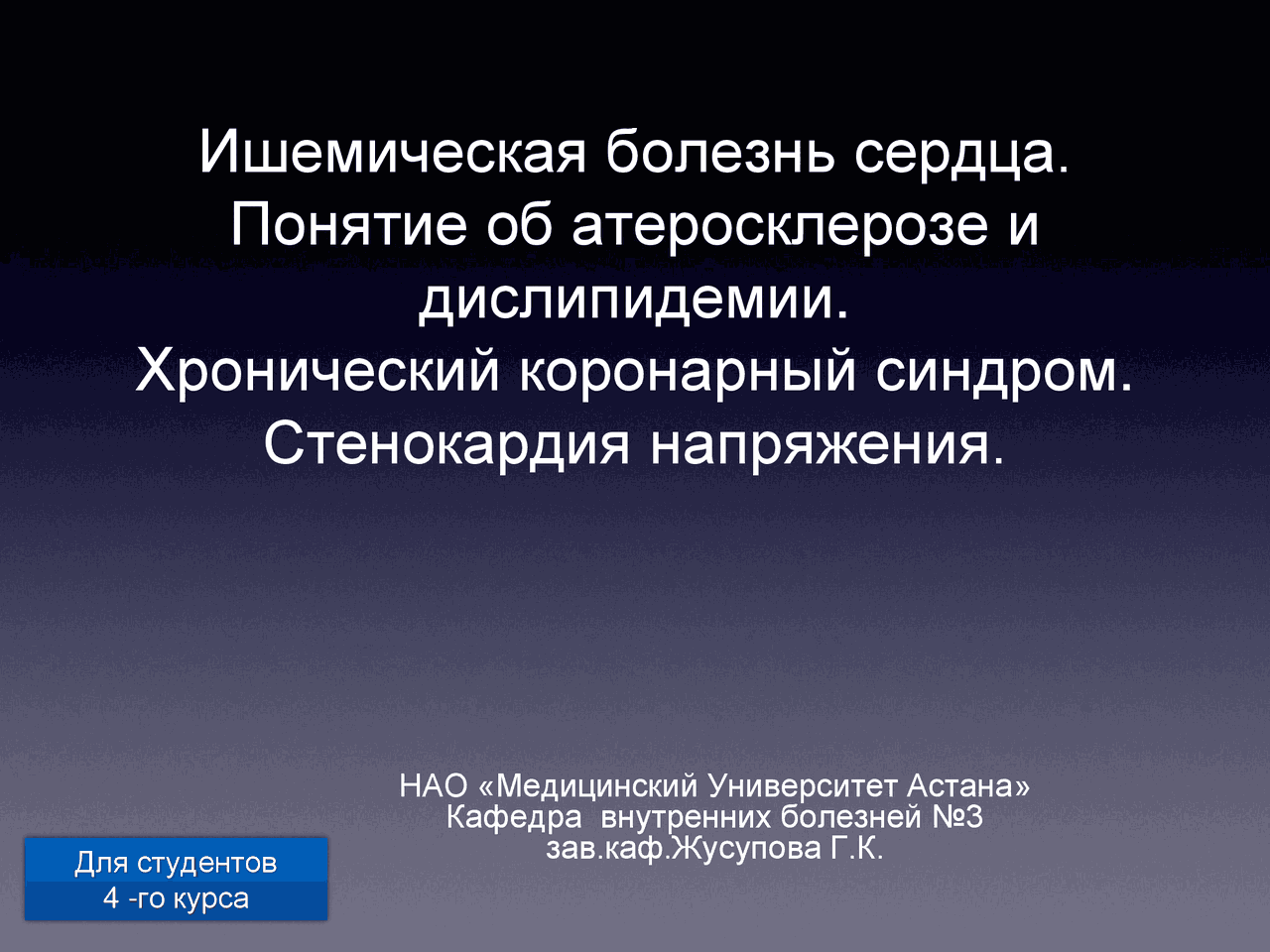 Ишемическая болезнь сердца. Понятие об атеросклерозе и дислипидемии.
Хронический коронарный синдром. Стенокардия напряжения.

НАО «Медицинский Университет Астана»
Кафедра внутренних болезней №3
зав.каф.Жусупова Г.К.

Для студентов 4 -го курса